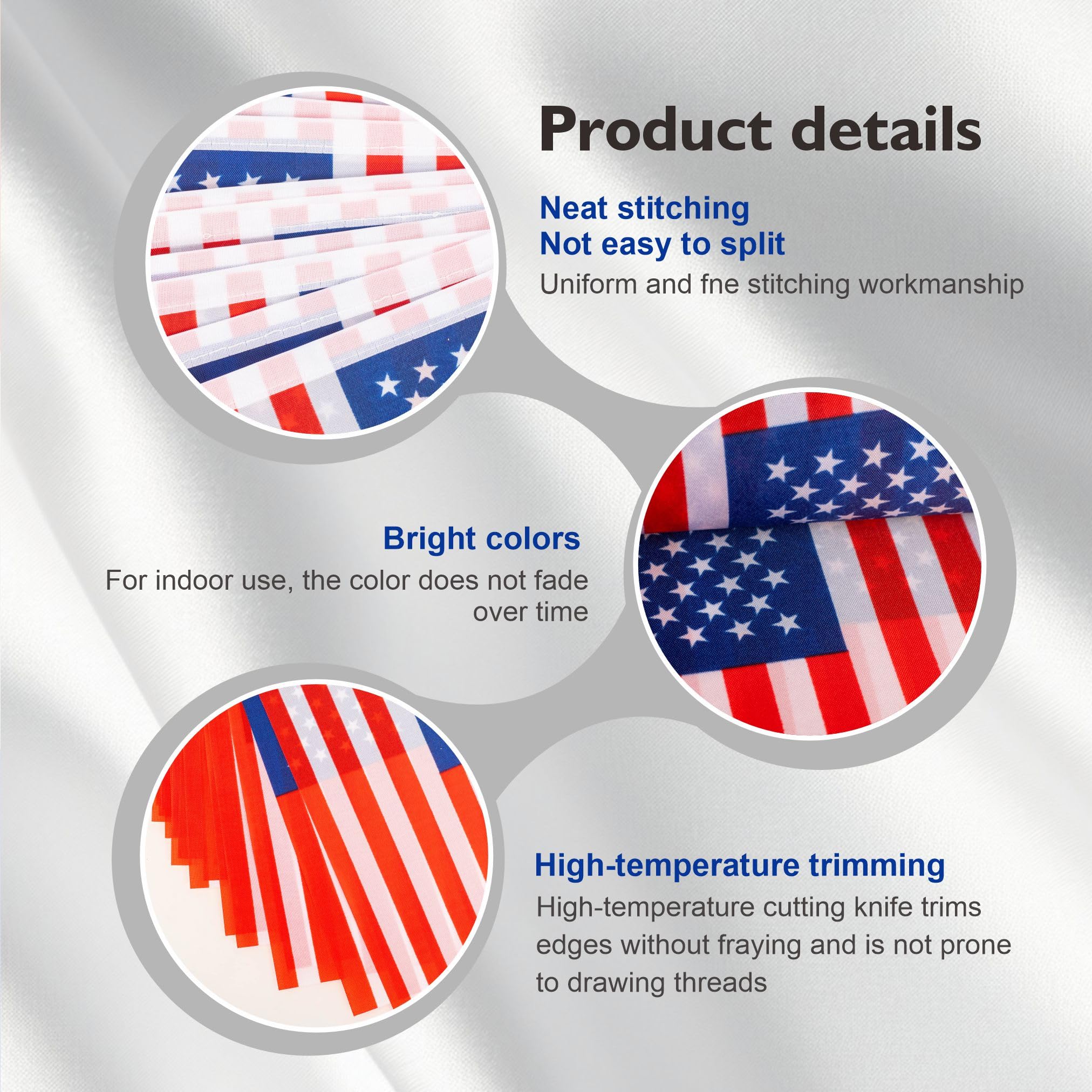 Product details

Neat stitching
Not easy to split
Uniform and fne stitching workmanship

Bright colors
For indoor use, the color does not fade over time

High-temperature trimming
High-temperature cutting knife trims edges without fraying and is not prone to drawing threads